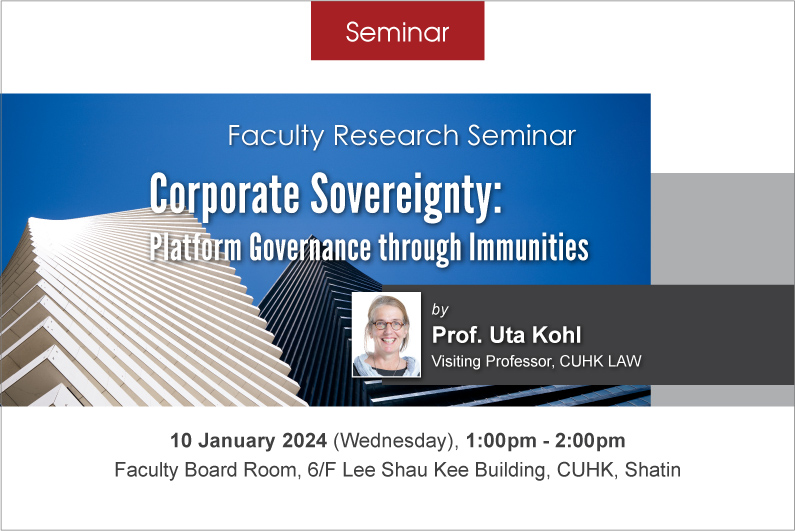 Seminar

Faculty Research Seminar

Corporate Sovereignty: Platform Governance through Immunities

by
Prof. Uta Kohl
Visiting Professor, CUHK LAW

10 January 2024 (Wednesday), 1:00pm - 2:00pm
Faculty Board Room, 6/F Lee Shau Kee Building, CUHK, Shatin